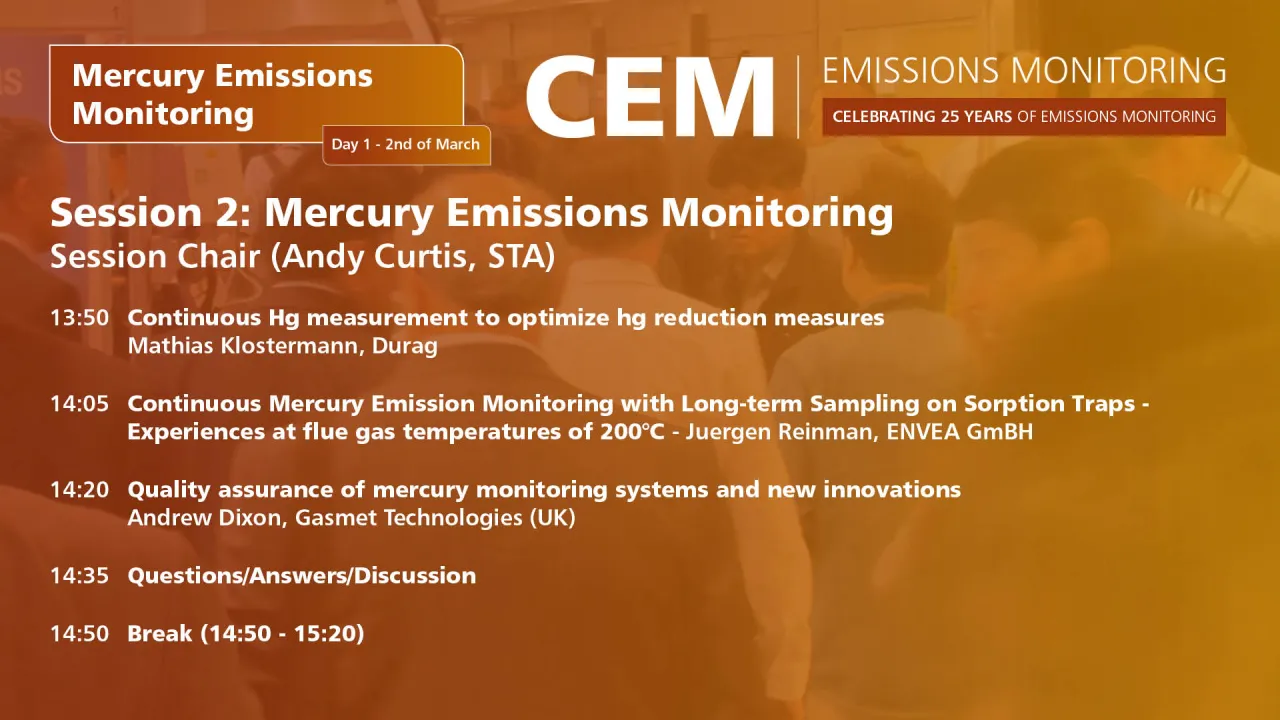 Mercury Emissions Monitoring

Day 1 - 2nd of March

CEM | EMISSIONS MONITORING

CELEBRATING 25 YEARS OF EMISSIONS MONITORING

Session 2: Mercury Emissions Monitoring
Session Chair (Andy Curtis, STA)

13:50 Continuous Hg measurement to optimize hg reduction measures
Mathias Klostermann, Durag

14:05 Continuous Mercury Emission Monitoring with Long-term Sampling on Sorption Traps - Experiences at flue gas temperatures of 200°C - Juergen Reinman, ENVEA GmBH

14:20 Quality assurance of mercury monitoring systems and new innovations
Andrew Dixon, Gasmet Technologies (UK)

14:35 Questions/Answers/Discussion

14:50 Break (14:50 - 15:20)